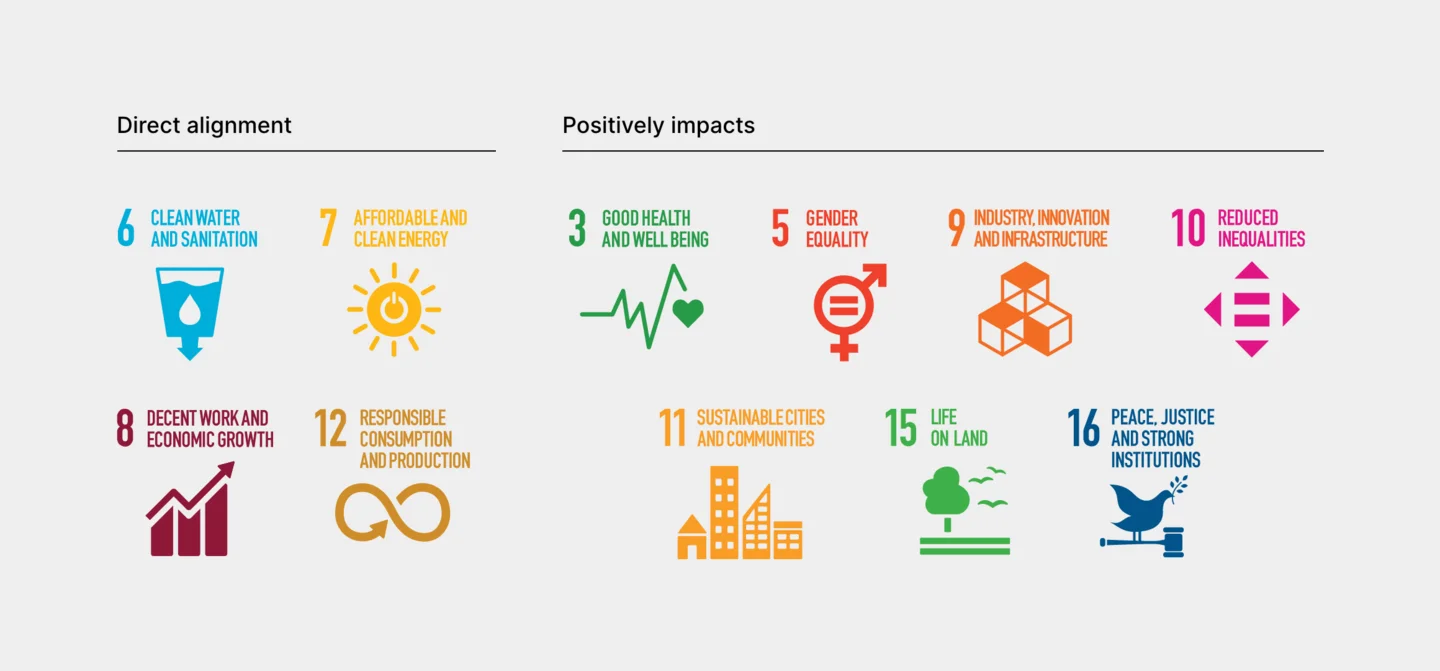 Direct alignment

6 CLEAN WATER AND SANITATION

7 AFFORDABLE AND CLEAN ENERGY

8 DECENT WORK AND ECONOMIC GROWTH

12 RESPONSIBLE CONSUMPTION AND PRODUCTION

Positively impacts

3 GOOD HEALTH AND WELL BEING

5 GENDER EQUALITY

9 INDUSTRY, INNOVATION AND INFRASTRUCTURE

10 REDUCED INEQUALITIES

11 SUSTAINABLE CITIES AND COMMUNITIES

15 LIFE ON LAND

16 PEACE, JUSTICE AND STRONG INSTITUTIONS